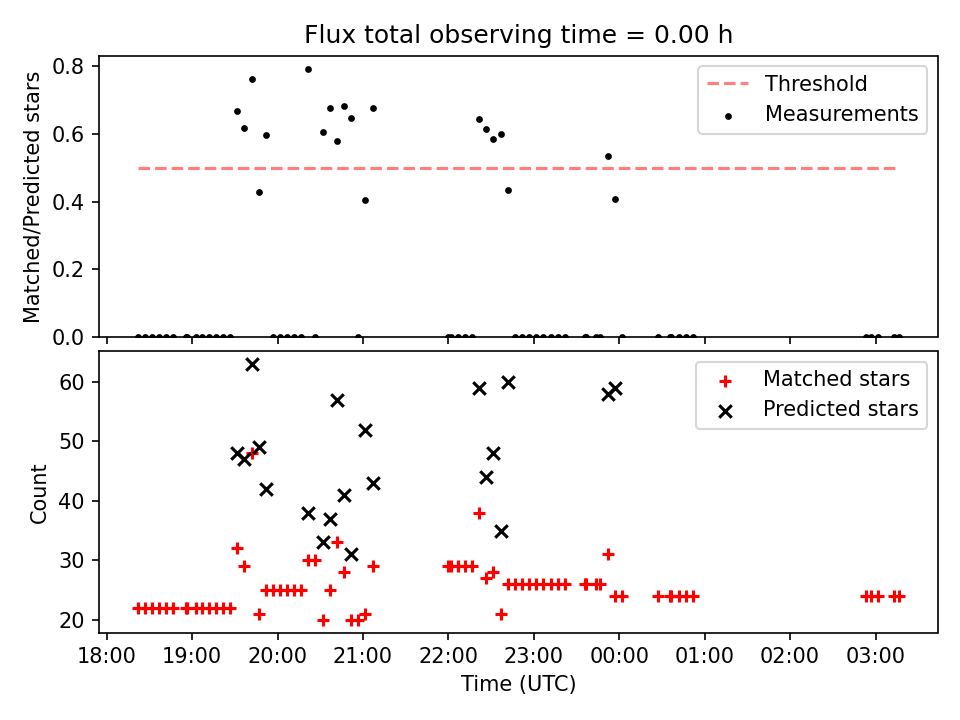 Flux total observing time = 0.00 h

Matched/Predicted stars

0.8
0.6
0.4
0.2
0.0

Threshold
Measurements

Count

60
50
40
30
20

Matched stars
Predicted stars

18:00 19:00 20:00 21:00 22:00 23:00 00:00 01:00 02:00 03:00

Time (UTC)